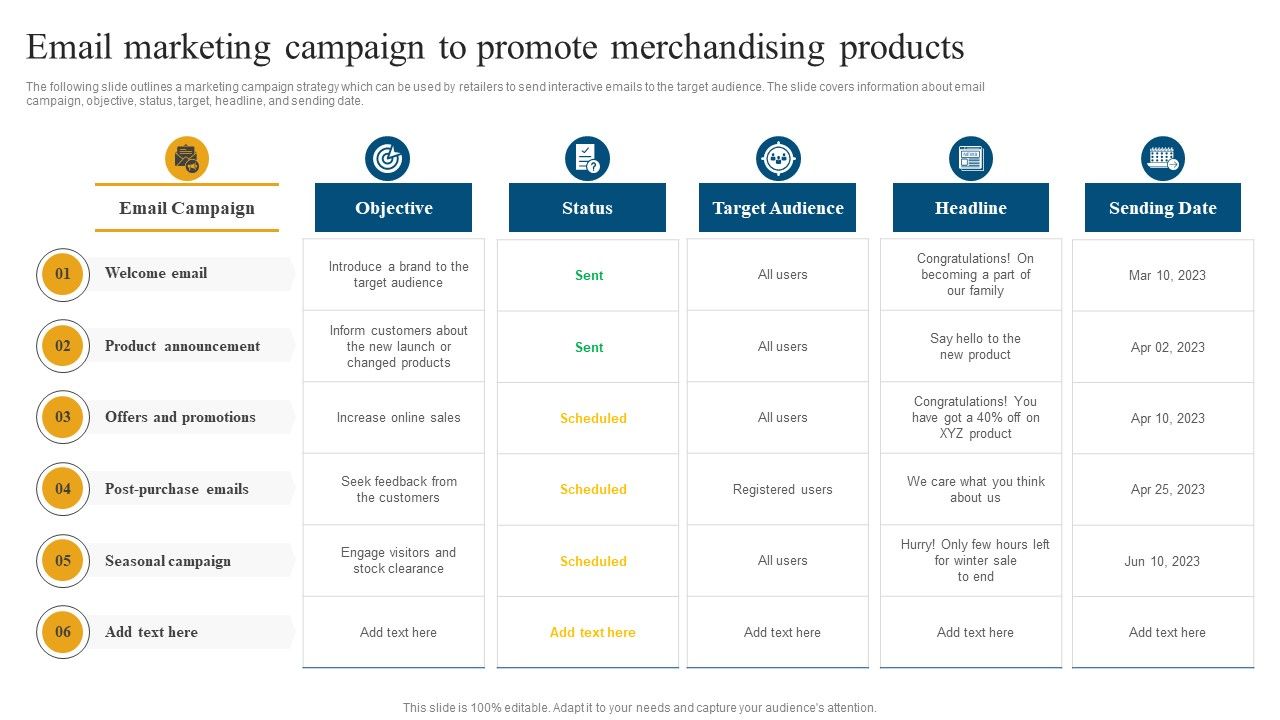 Email marketing campaign to promote merchandising products

The following slide outlines a marketing campaign strategy which can be used by retailers to send interactive emails to the target audience. The slide covers information about email campaign, objective, status, target, headline, and sending date.

| Email Campaign | Objective | Status | Target Audience | Headline | Sending Date |
|---|---|---|---|---|---|
| 01 Welcome email | Introduce a brand to the target audience | Sent | All users | Congratulations! On becoming a part of our family | Mar 10, 2023 |
| 02 Product announcement | Inform customers about the new launch or changed products | Sent | All users | Say hello to the new product | Apr 02, 2023 |
| 03 Offers and promotions | Increase online sales | Scheduled | All users | Congratulations! You have got a 40% off on XYZ product | Apr 10, 2023 |
| 04 Post-purchase emails | Seek feedback from the customers | Scheduled | Registered users | We care what you think about us | Apr 25, 2023 |
| 05 Seasonal campaign | Engage visitors and stock clearance | Scheduled | All users | Hurry! Only few hours left for winter sale to end | Jun 10, 2023 |
| 06 Add text here | Add text here | Add text here | Add text here | Add text here | Add text here |

This slide is 100% editable. Adapt it to your needs and capture your audience's attention.